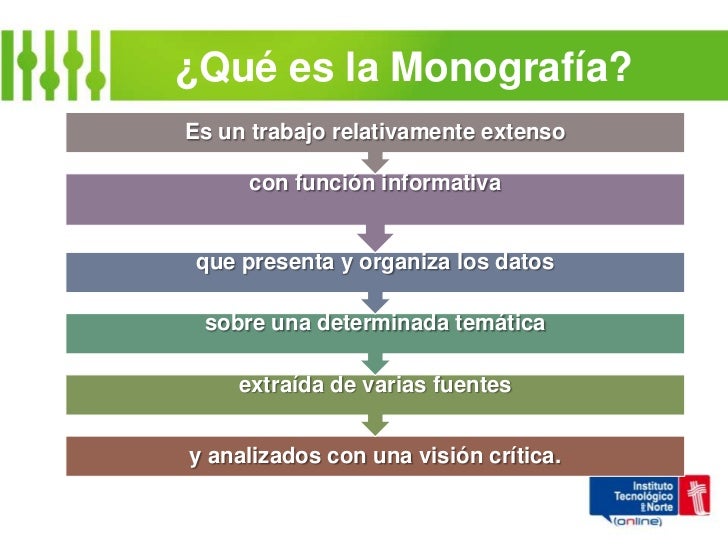 ¿Qué es la Monografía?

Es un trabajo relativamente extenso

con función informativa

que presenta y organiza los datos

sobre una determinada temática

extraída de varias fuentes

y analizados con una visión crítica.

Instituto Tecnológico del Norte
(online)